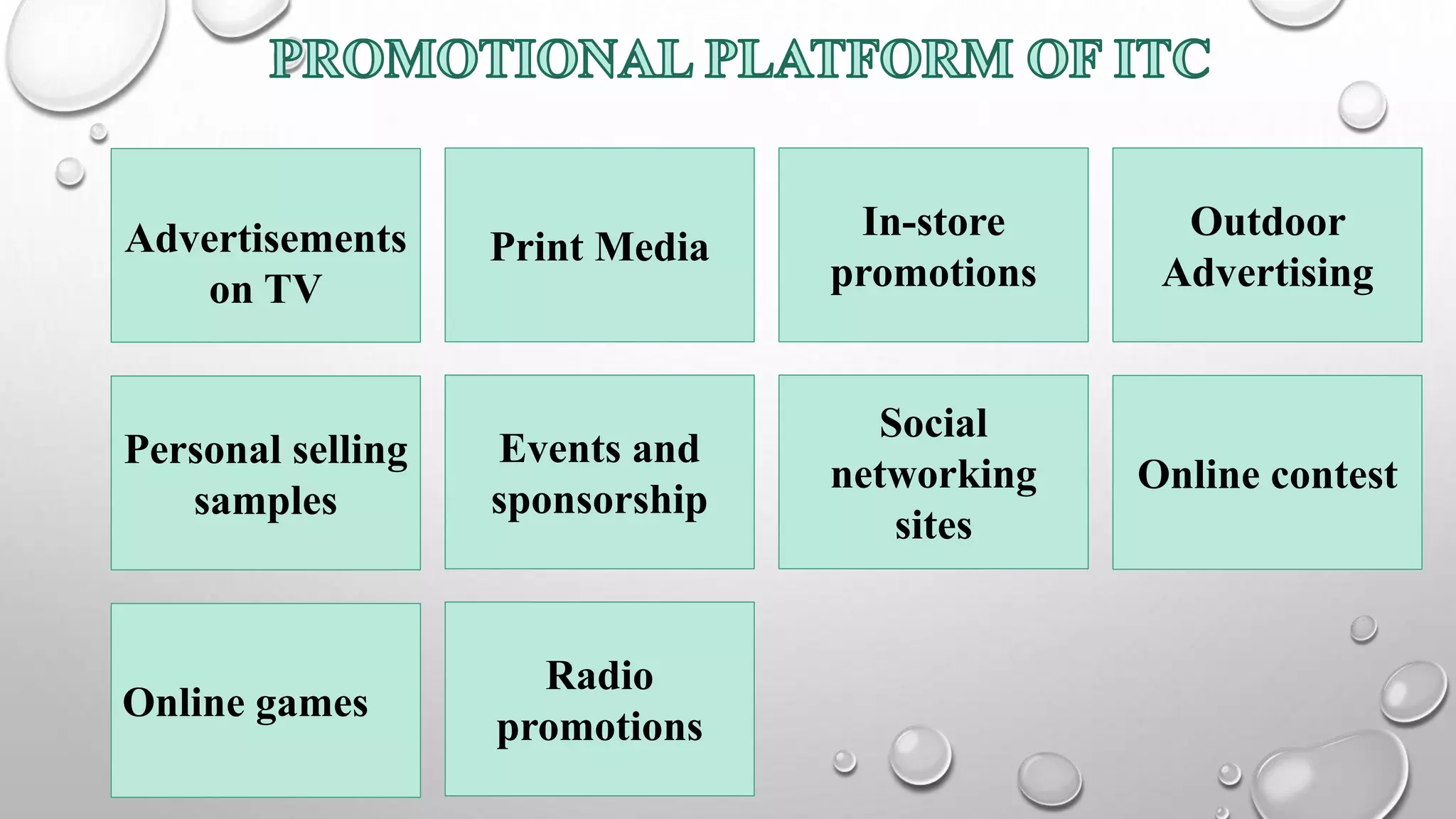 PROMOTIONAL PLATFORM OF ITC

Advertisements on TV

Print Media

In-store promotions

Outdoor Advertising

Personal selling samples

Events and sponsorship

Social networking sites

Online contest

Online games

Radio promotions